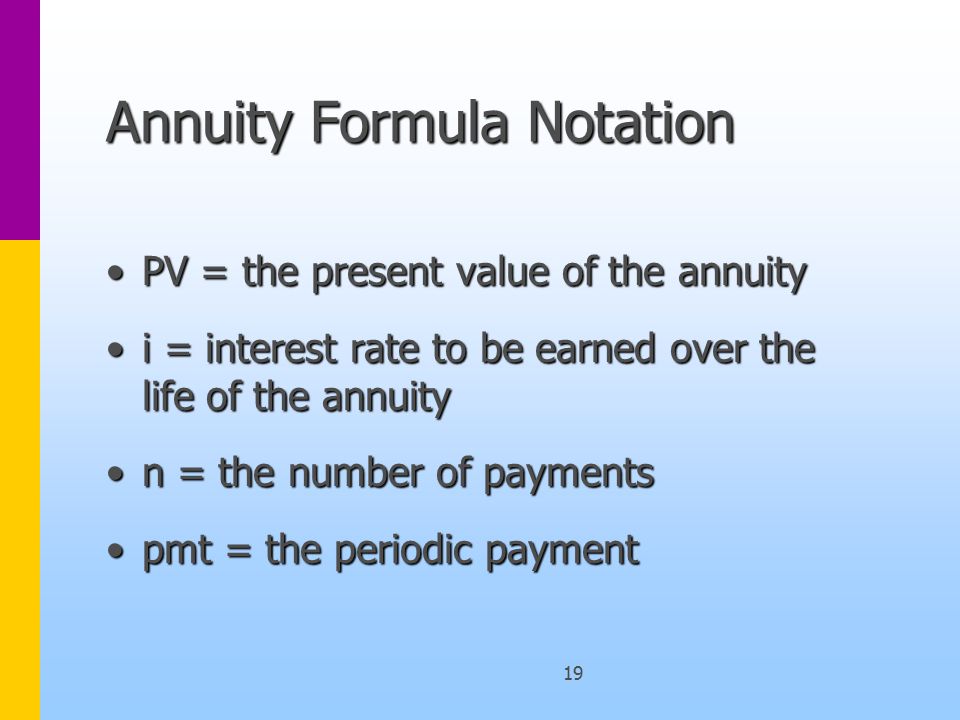 Annuity Formula Notation

• PV = the present value of the annuity

• i = interest rate to be earned over the life of the annuity

• n = the number of payments

• pmt = the periodic payment

19